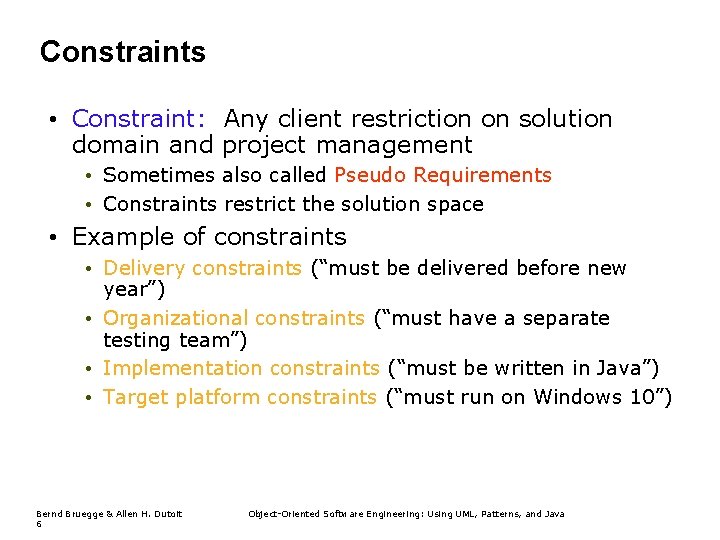 Constraints

• Constraint: Any client restriction on solution domain and project management
  • Sometimes also called Pseudo Requirements
  • Constraints restrict the solution space

• Example of constraints
  • Delivery constraints (“must be delivered before new year”)
  • Organizational constraints (“must have a separate testing team”)
  • Implementation constraints (“must be written in Java”)
  • Target platform constraints (“must run on Windows 10”)

Bernd Bruegge & Allen H. Dutoit
6

Object-Oriented Software Engineering: Using UML, Patterns, and Java